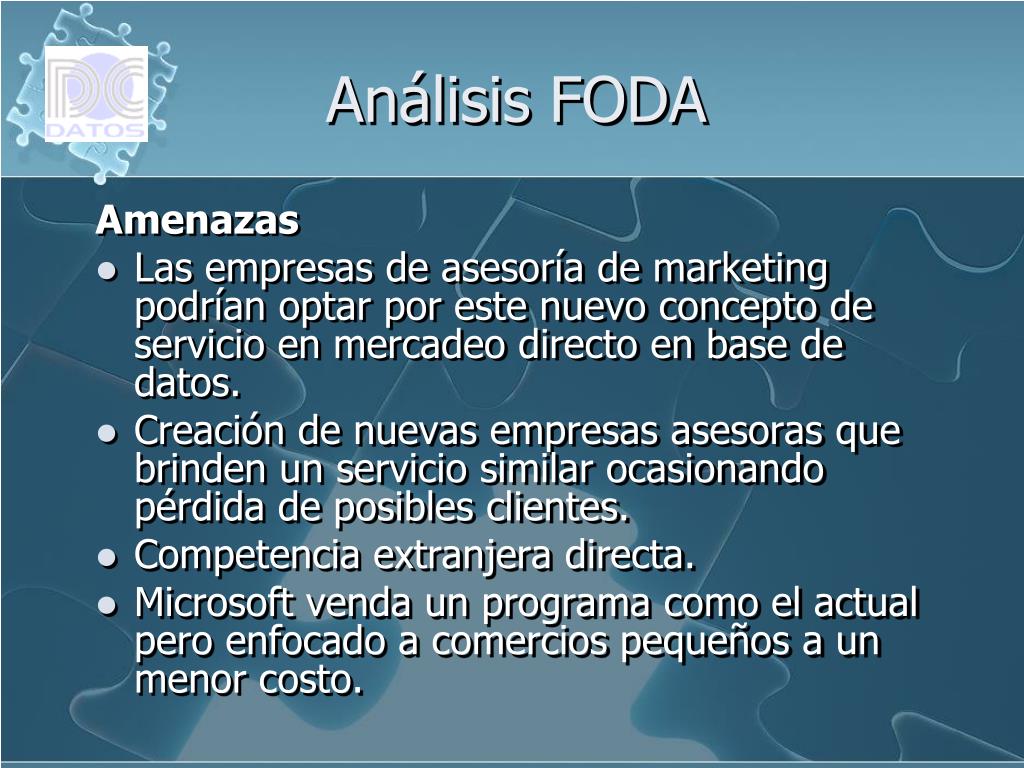 DC
DATOS

Análisis FODA

Amenazas

- Las empresas de asesoría de marketing podrían optar por este nuevo concepto de servicio en mercadeo directo en base de datos.
- Creación de nuevas empresas asesoras que brinden un servicio similar ocasionando pérdida de posibles clientes.
- Competencia extranjera directa.
- Microsoft venda un programa como el actual pero enfocado a comercios pequeños a un menor costo.